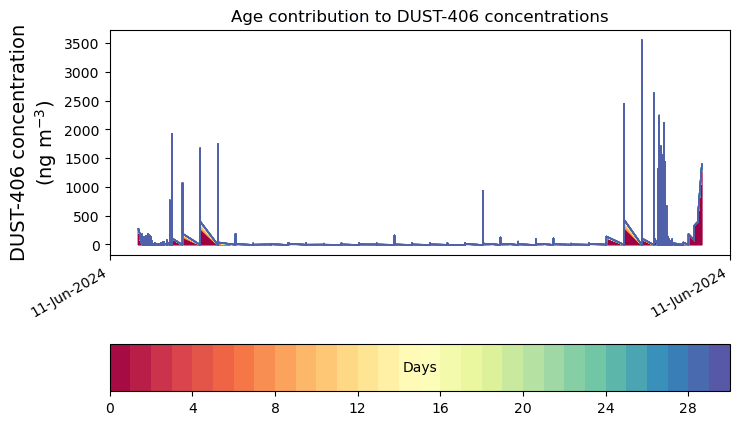 Age contribution to DUST-406 concentrations

DUST-406 concentration (ng m$^{-3}$)

3500
3000
2500
2000
1500
1000
500
0

11-Jun-2024
11-Jun-2024

Days

0
4
8
12
16
20
24
28